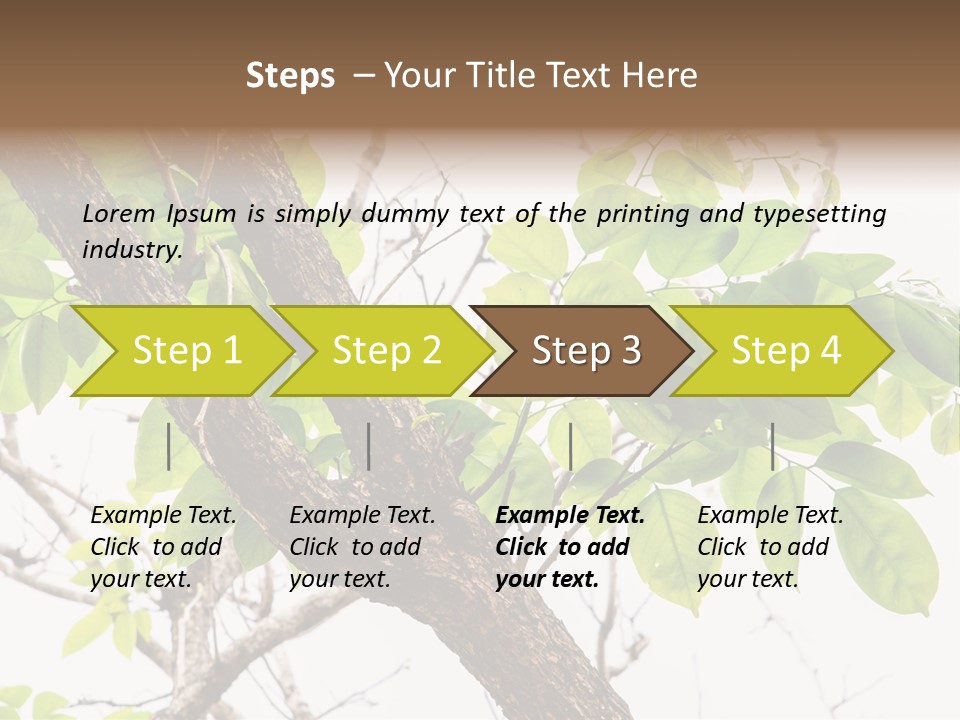 Steps – Your Title Text Here

Lorem Ipsum is simply dummy text of the printing and typesetting industry.

Step 1

Step 2

Step 3

Step 4

Example Text. Click to add your text.

Example Text. Click to add your text.

Example Text. Click to add your text.

Example Text. Click to add your text.